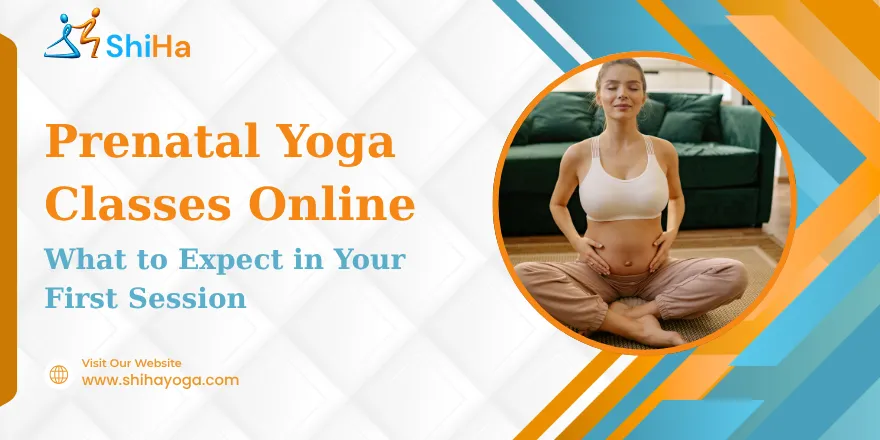 ShiHa

Prenatal Yoga Classes Online

What to Expect in Your First Session

Visit Our Website
www.shihayoga.com